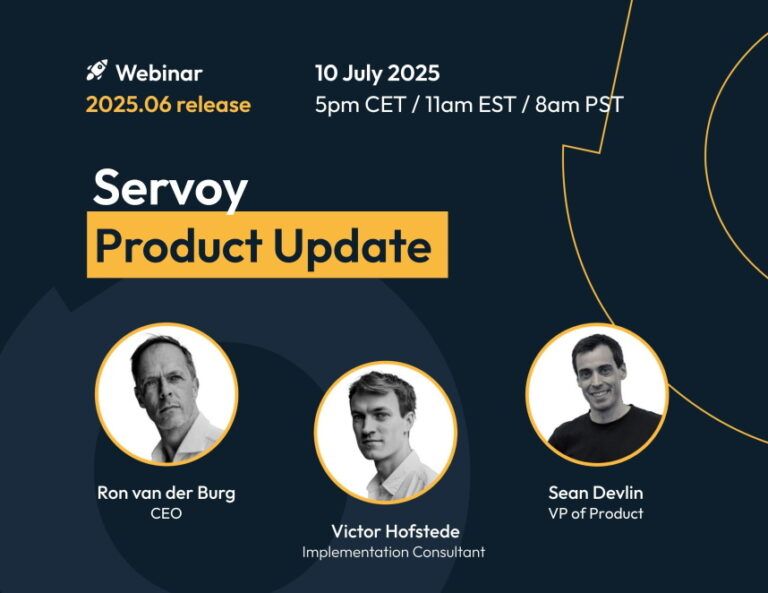 Webinar
2025.06 release

10 July 2025
5pm CET / 11am EST / 8am PST

Servoy
Product Update

Ron van der Burg
CEO

Victor Hofstede
Implementation Consultant

Sean Devlin
VP of Product